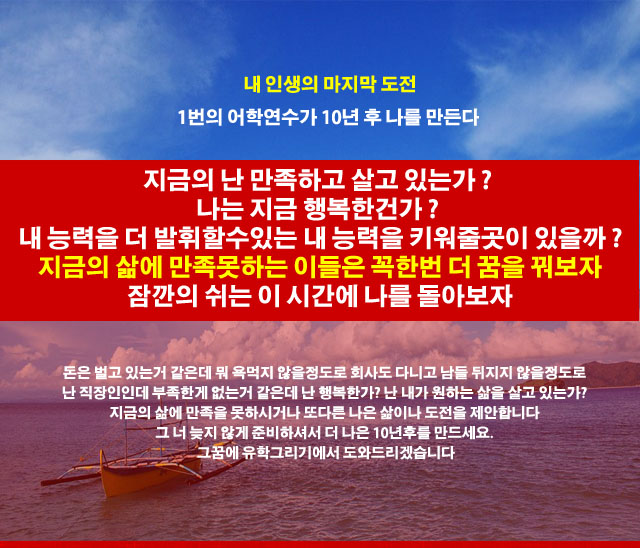 내 인생의 마지막 도전
1번의 어학연수가 10년 후 나를 만든다

지금의 난 만족하고 살고 있는가 ?
나는 지금 행복한건가 ?
내 능력을 더 발휘할수있는 내 능력을 키워줄곳이 있을까 ?
지금의 삶에 만족못하는 이들은 꼭한번 더 꿈을 꿔보자
잠깐의 쉬는 이 시간에 나를 돌아보자

돈은 벌고 있는거 같은데 뭐 욕먹지 않을정도로 회사도 다니고 남들 뒤지지 않을정도로
난 직장인인데 부족한게 없는거 같은데 난 행복한가? 난 내가 원하는 삶을 살고 있는가?
지금의 삶에 만족을 못하시거나 또다른 나은 삶이나 도전을 제안합니다
그 너 늦지 않게 준비하셔서 더 나은 10년후를 만드세요.
그꿈에 유학그리기에서 도와드리겠습니다